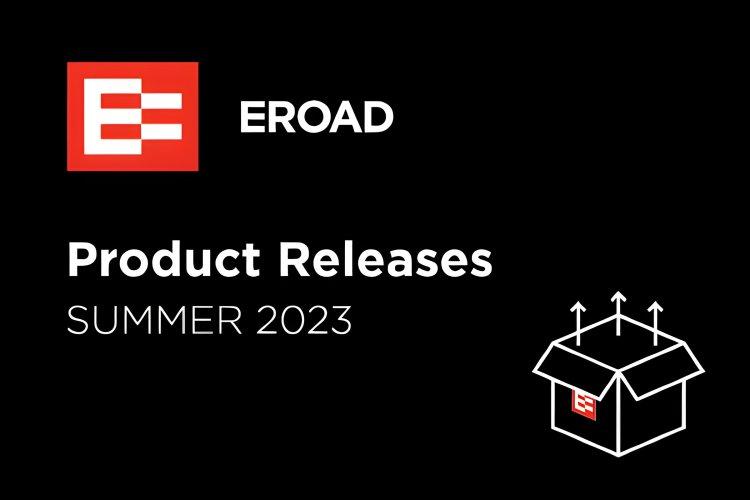 EROAD

Product Releases
SUMMER 2023